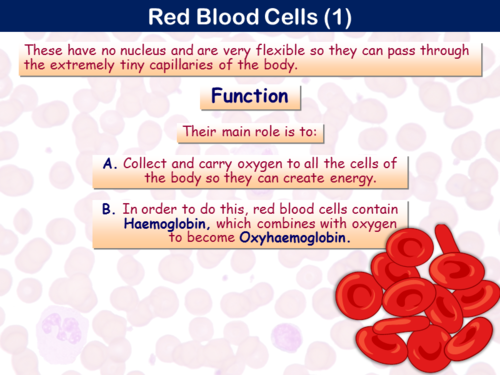 Red Blood Cells (1)

These have no nucleus and are very flexible so they can pass through the extremely tiny capillaries of the body.

Function

Their main role is to:

A. Collect and carry oxygen to all the cells of the body so they can create energy.

B. In order to do this, red blood cells contain Haemoglobin, which combines with oxygen to become Oxyhaemoglobin.